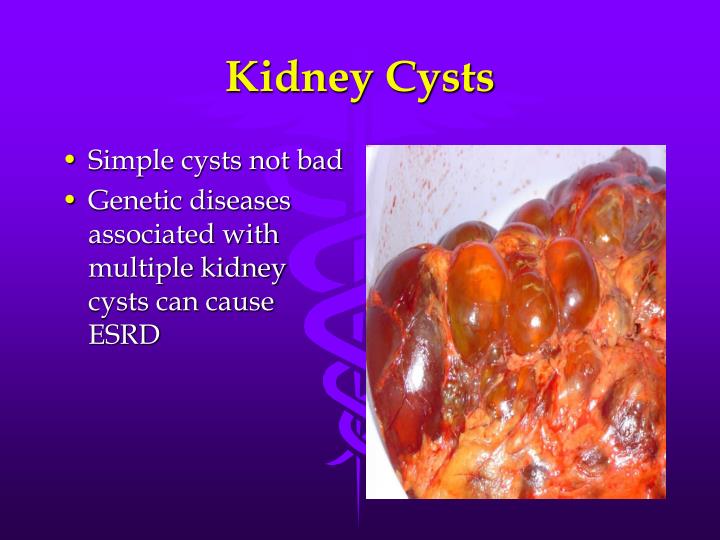 Kidney Cysts

• Simple cysts not bad
• Genetic diseases associated with multiple kidney cysts can cause ESRD